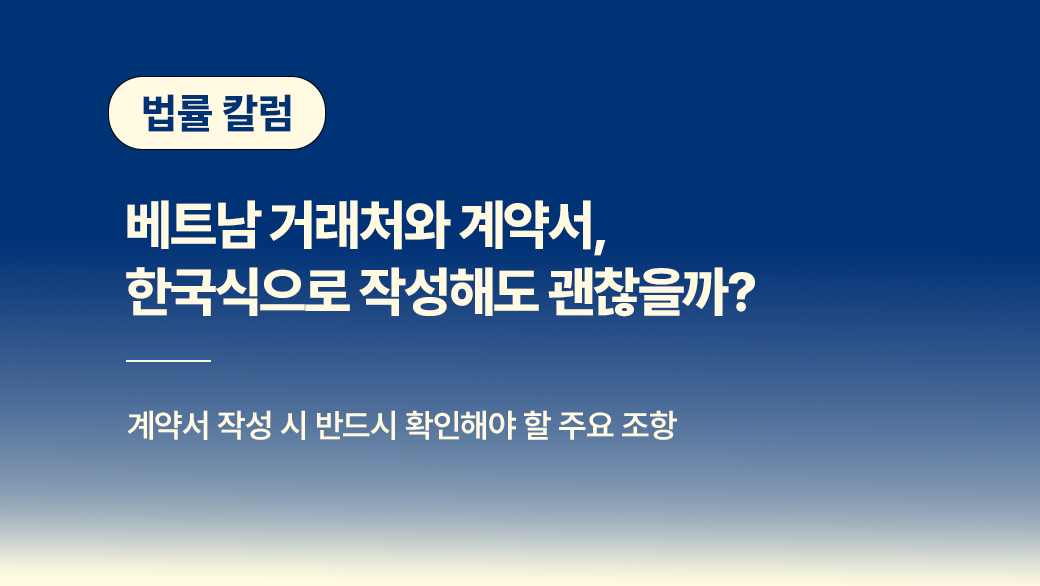 법률 칼럼

베트남 거래처와 계약서,
한국식으로 작성해도 괜찮을까?

계약서 작성 시 반드시 확인해야 할 주요 조항